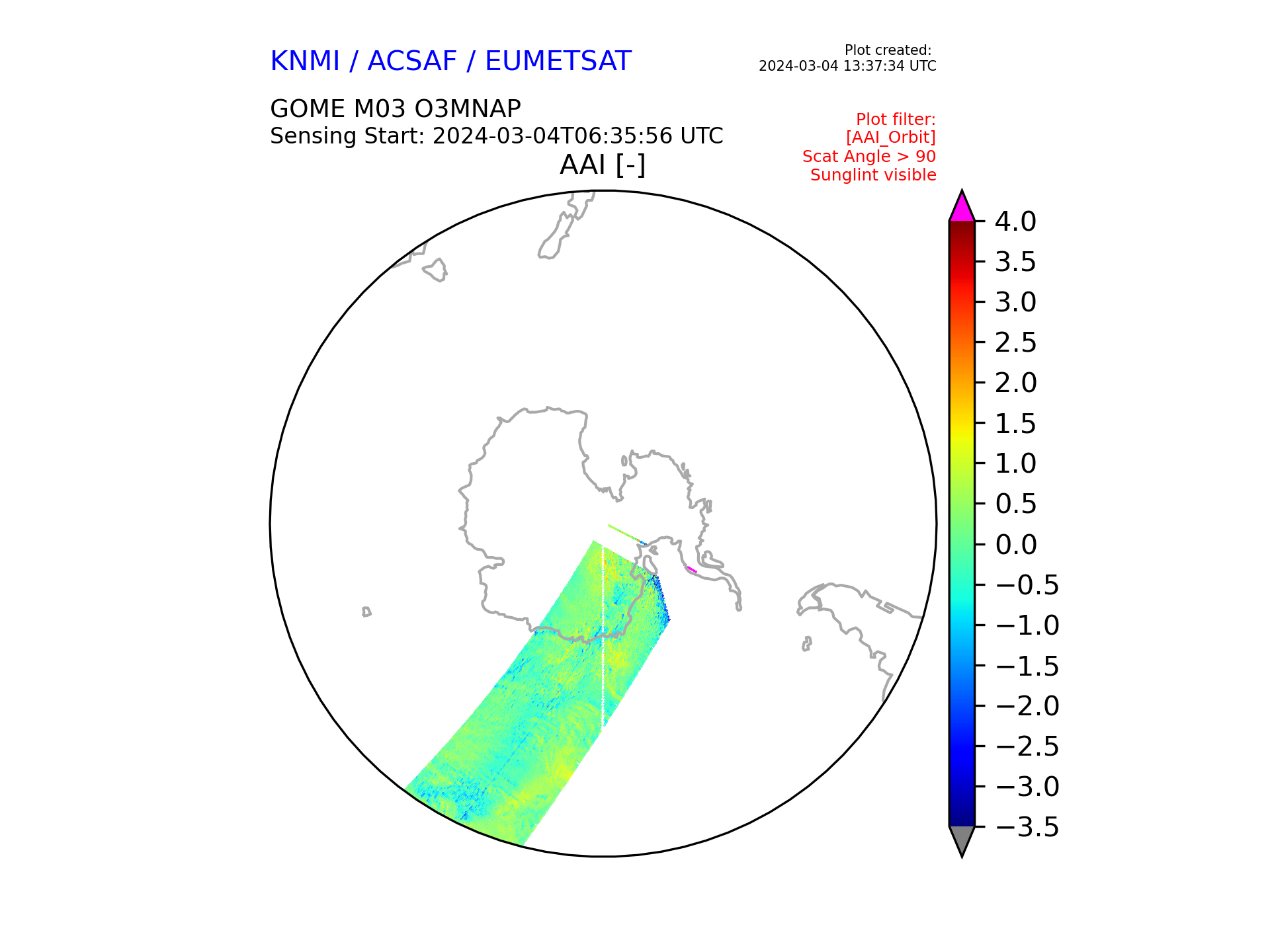 KNMI / ACSAF / EUMETSAT

Plot created:
2024-03-04 13:37:34 UTC

GOME M03 O3MNAP
Sensing Start: 2024-03-04T06:35:56 UTC

Plot filter:
[AAI_Orbit]
Scat Angle > 90
Sunglint visible

AAI [-]

4.0
3.5
3.0
2.5
2.0
1.5
1.0
0.5
0.0
−0.5
−1.0
−1.5
−2.0
−2.5
−3.0
−3.5